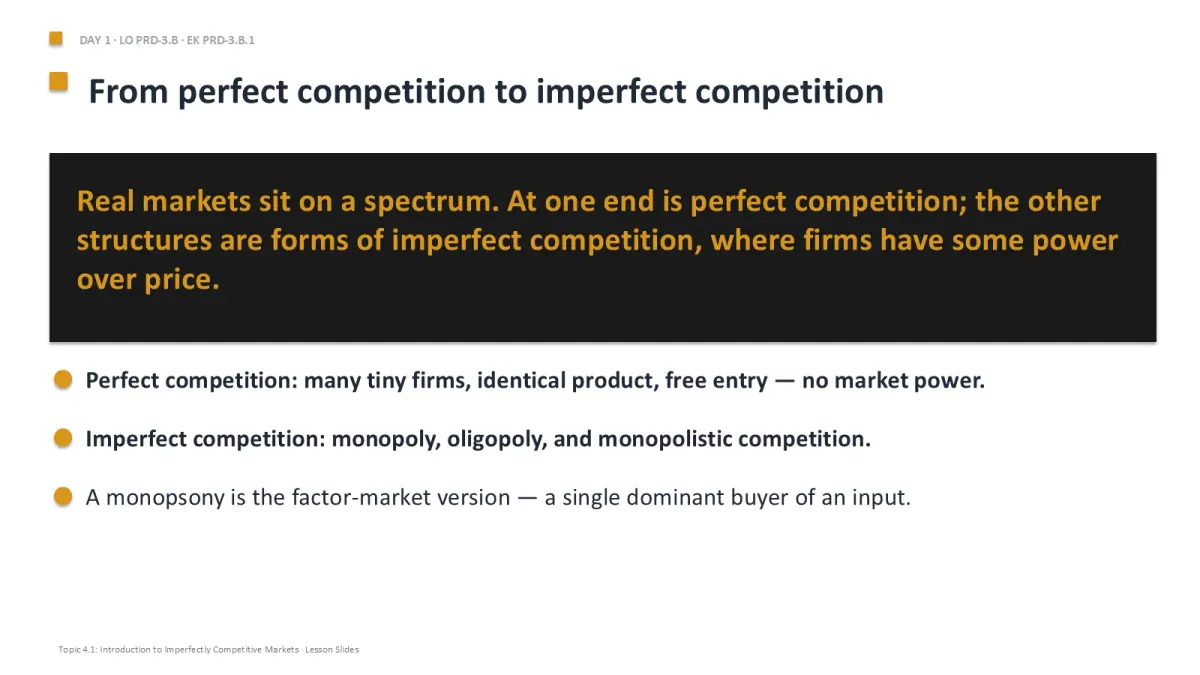 DAY 1 · LO PRD-3.B · EK PRD-3.B.1

From perfect competition to imperfect competition

Real markets sit on a spectrum. At one end is perfect competition; the other structures are forms of imperfect competition, where firms have some power over price.

Perfect competition: many tiny firms, identical product, free entry — no market power.

Imperfect competition: monopoly, oligopoly, and monopolistic competition.

A monopsony is the factor-market version — a single dominant buyer of an input.

Topic 4.1: Introduction to Imperfectly Competitive Markets · Lesson Slides